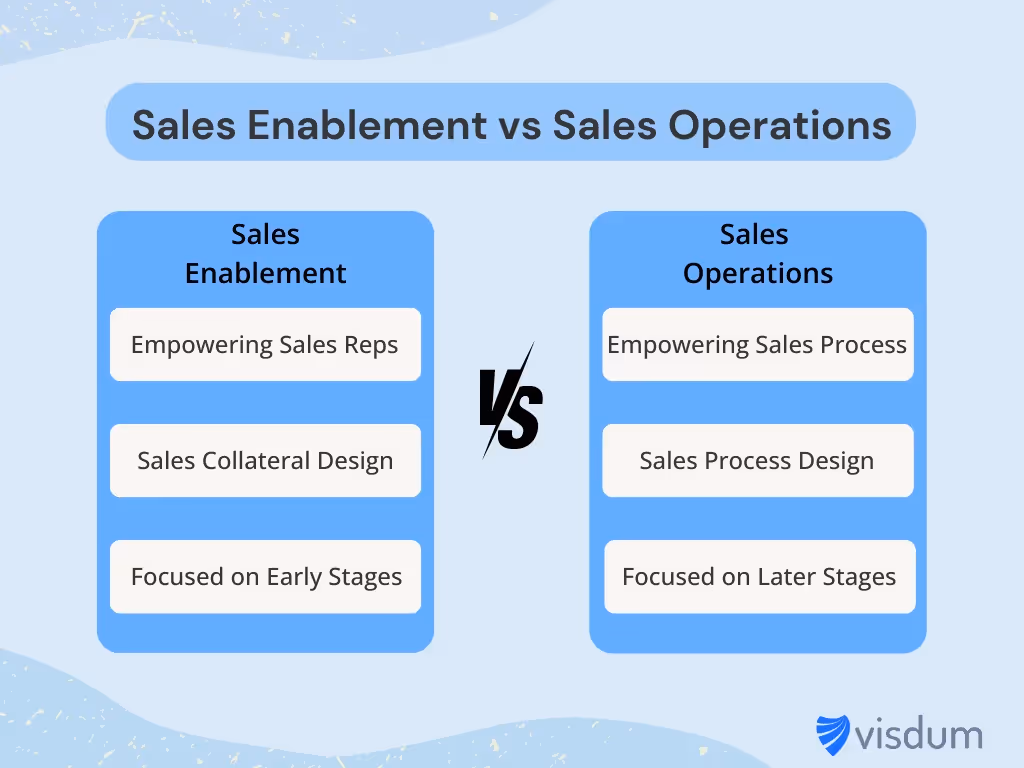 Sales Enablement vs Sales Operations

Sales
Enablement

Empowering Sales Reps

Sales Collateral Design

Focused on Early Stages

VS

Sales
Operations

Empowering Sales Process

Sales Process Design

Focused on Later Stages

visdum